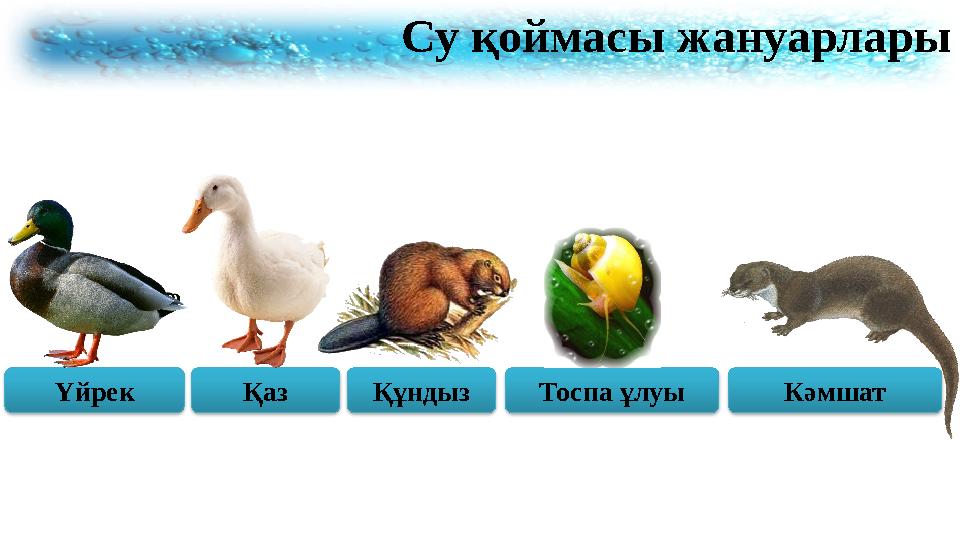 Су қоймасы жануарлары

Үйрек

Қаз

Құндыз

Тоспа ұлуы

Кәмшат